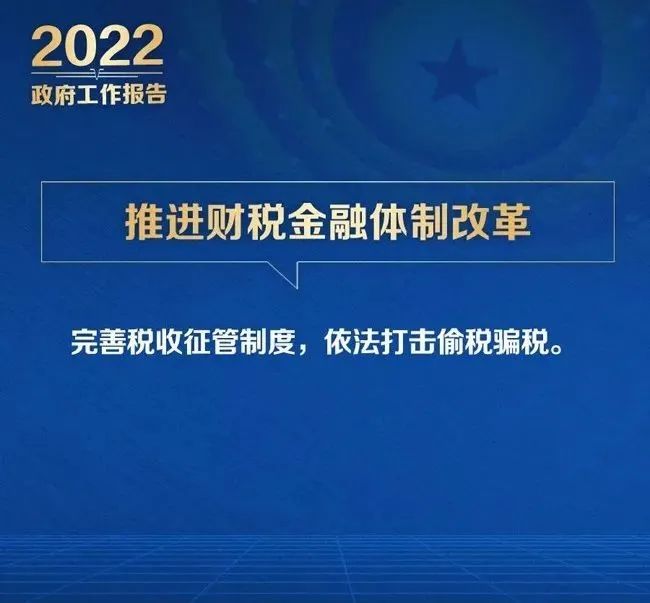 2022
政府工作报告

推进财税金融体制改革

完善税收征管制度，依法打击偷税骗税。